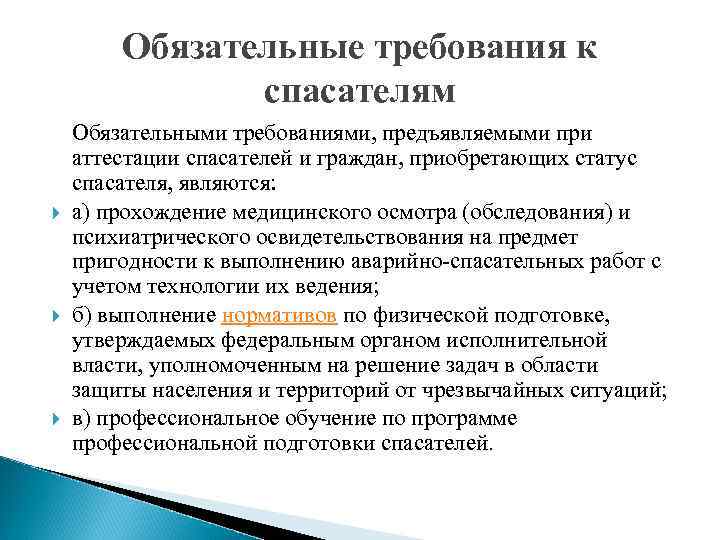 Обязательные требования к спасателям

Обязательными требованиями, предъявляемыми при аттестации спасателей и граждан, приобретающих статус спасателя, являются:

а) прохождение медицинского осмотра (обследования) и психиатрического освидетельствования на предмет пригодности к выполнению аварийно-спасательных работ с учетом технологии их ведения;

б) выполнение нормативов по физической подготовке, утверждаемых федеральным органом исполнительной власти, уполномоченным на решение задач в области защиты населения и территорий от чрезвычайных ситуаций;

в) профессиональное обучение по программе профессиональной подготовки спасателей.